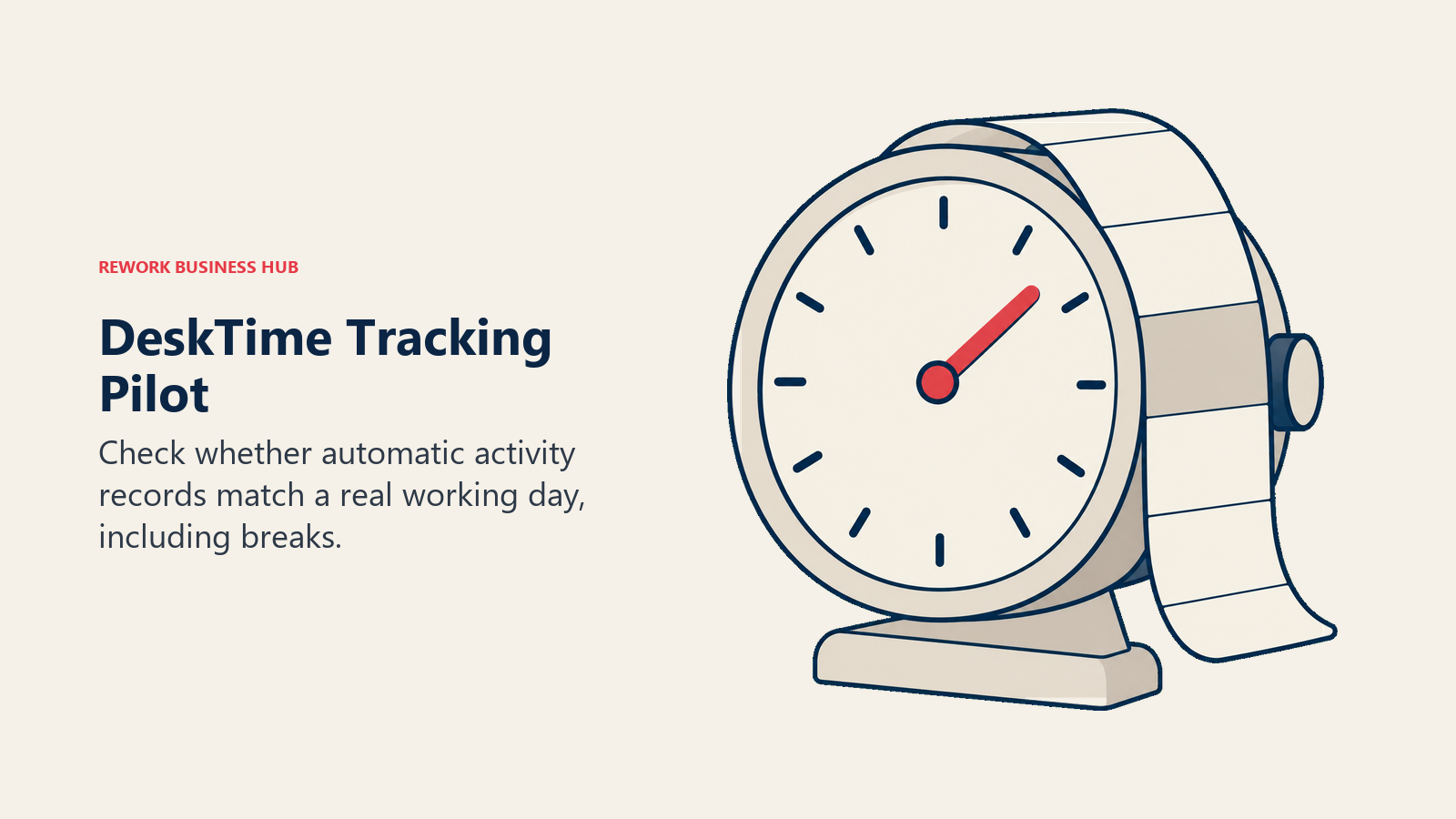 REWORK BUSINESS HUB

DeskTime Tracking Pilot

Check whether automatic activity records match a real working day, including breaks.